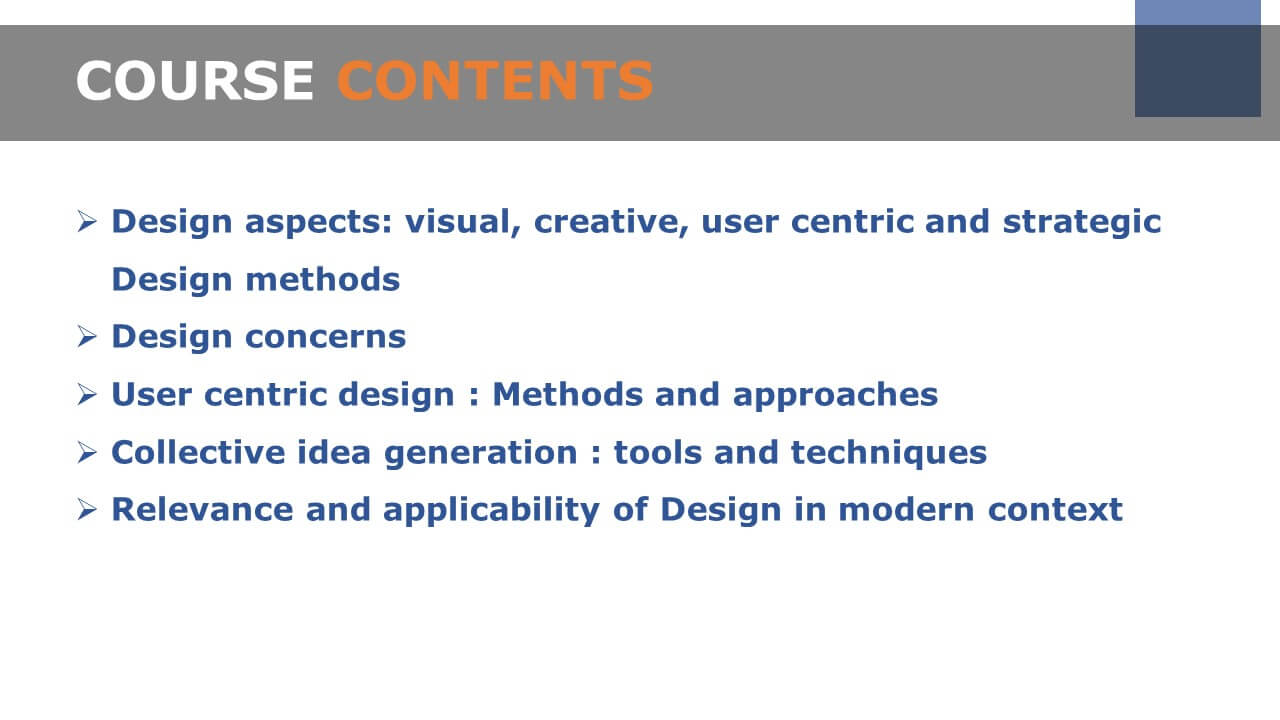 COURSE CONTENTS

➢ Design aspects: visual, creative, user centric and strategic Design methods

➢ Design concerns

➢ User centric design : Methods and approaches

➢ Collective idea generation : tools and techniques

➢ Relevance and applicability of Design in modern context